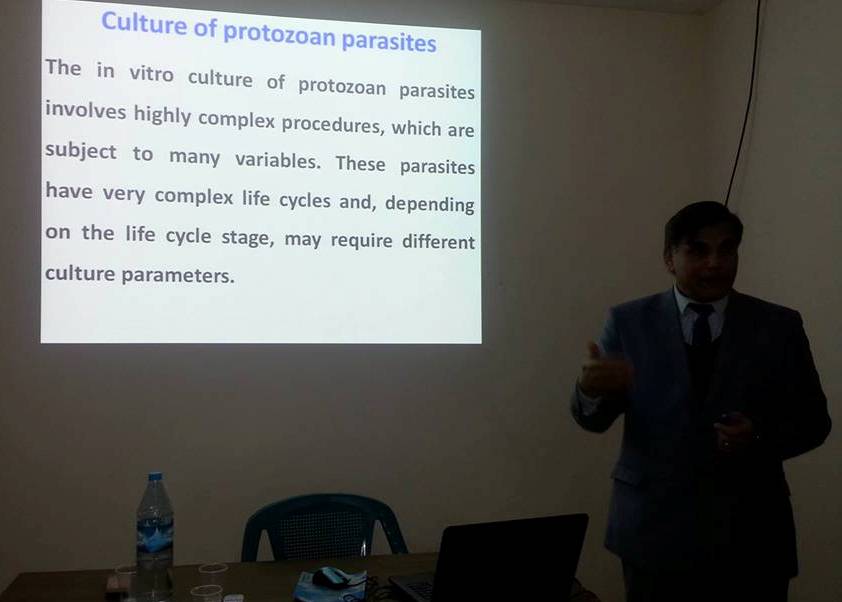 Culture of protozoan parasites

The in vitro culture of protozoan parasites involves highly complex procedures, which are subject to many variables. These parasites have very complex life cycles and, depending on the life cycle stage, may require different culture parameters.